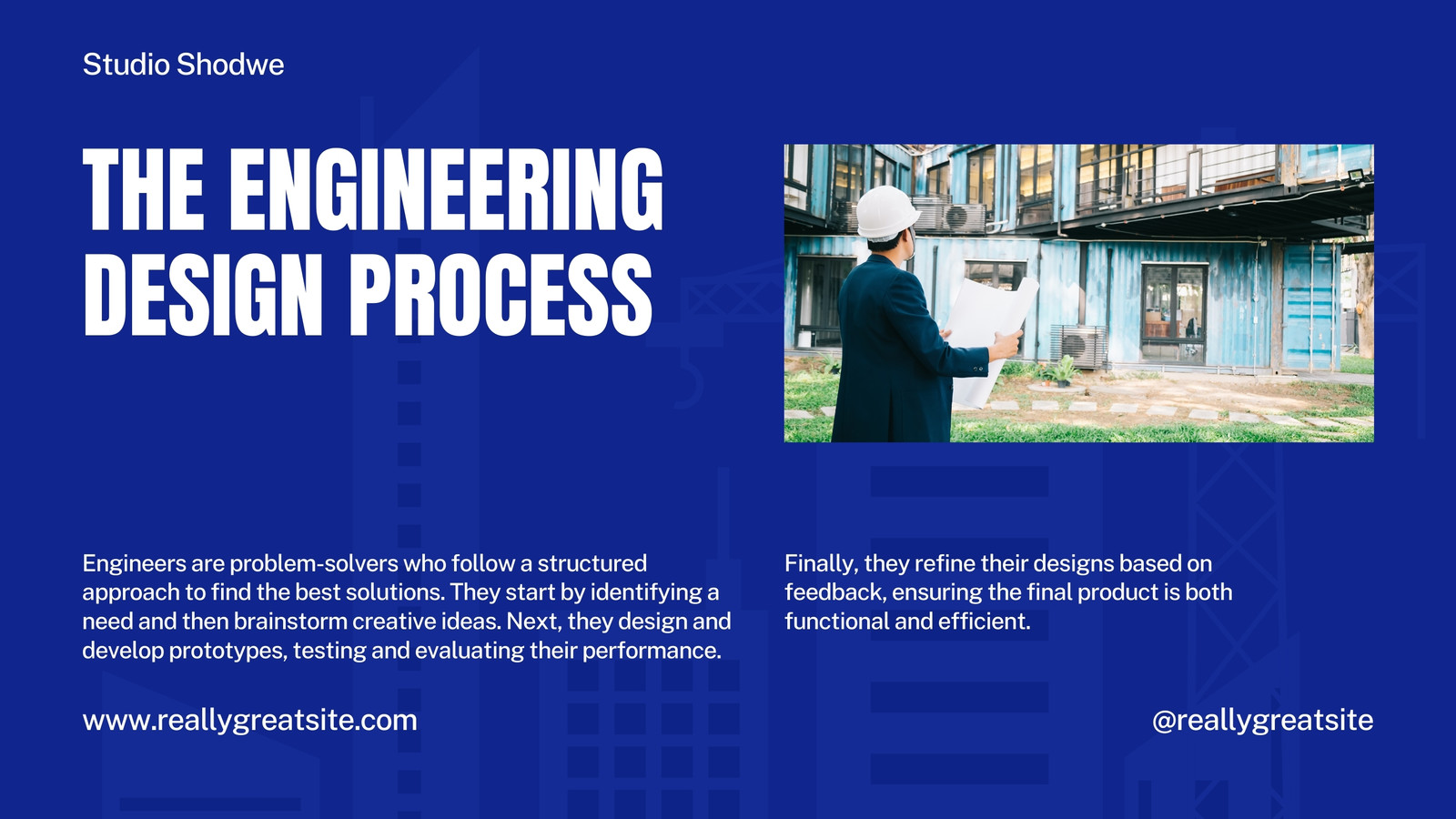 Studio Shodwe

THE ENGINEERING DESIGN PROCESS

Engineers are problem-solvers who follow a structured approach to find the best solutions. They start by identifying a need and then brainstorm creative ideas. Next, they design and develop prototypes, testing and evaluating their performance.

Finally, they refine their designs based on feedback, ensuring the final product is both functional and efficient.

www.reallygreatsite.com

@reallygreatsite